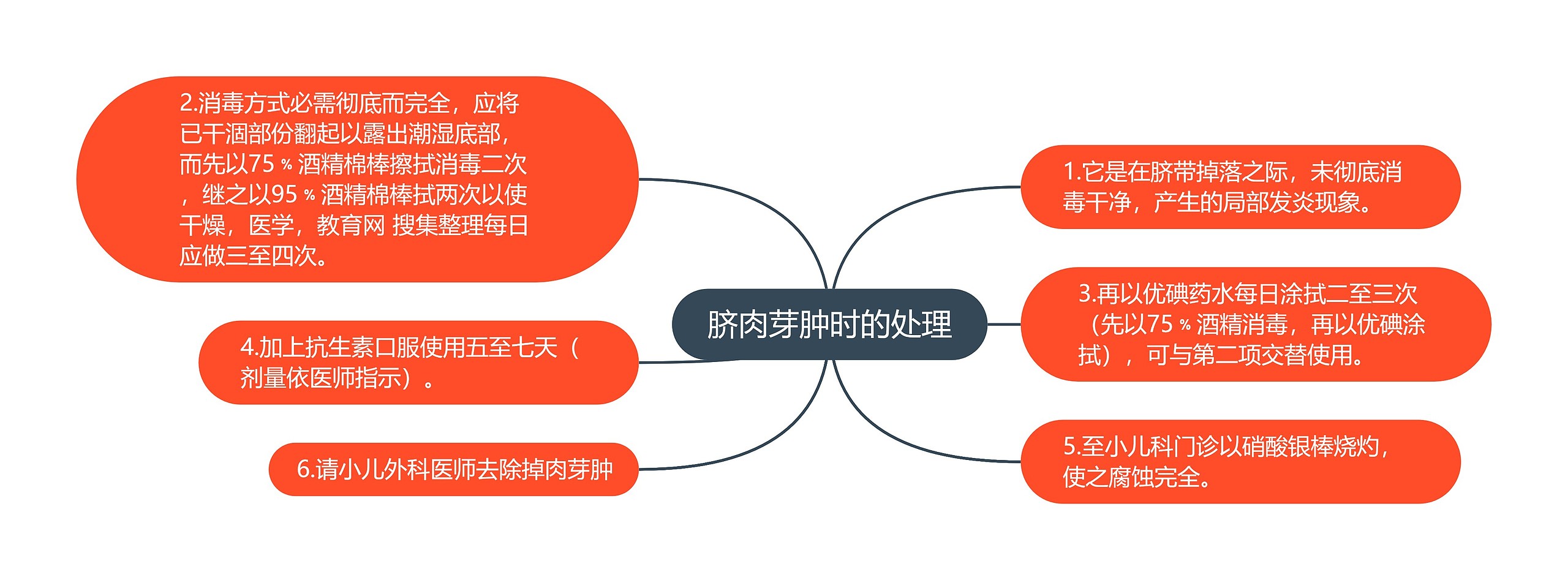 脐肉芽肿时的处理

2.消毒方式必需彻底而完全，应将已干涸部份翻起以露出潮湿底部，而先以75％酒精棉棒擦拭消毒二次，继之以95％酒精棉棒拭两次以使干燥，医学，教育网 搜集整理每日应做三至四次。

4.加上抗生素口服使用五至七天（剂量依医师指示）。

6.请小儿外科医师去除掉肉芽肿

1.它是在脐带掉落之际，未彻底消毒干净，产生的局部发炎现象。

3.再以优碘药水每日涂拭二至三次（先以75％酒精消毒，再以优碘涂拭），可与第二项交替使用。

5.至小儿科门诊以硝酸银棒烧灼，使之腐蚀完全。